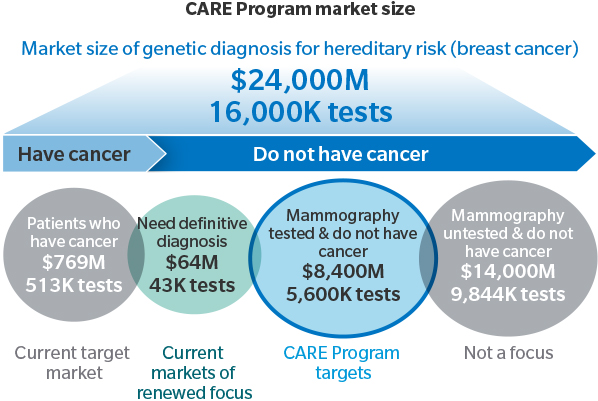 CARE Program market size

Market size of genetic diagnosis for hereditary risk (breast cancer)

\$24,000M
16,000K tests

Have cancer

Do not have cancer

Patients who have cancer
\$769M
513K tests

Need definitive diagnosis
\$64M
43K tests

Mammography tested & do not have cancer
\$8,400M
5,600K tests

Mammography untested & do not have cancer
\$14,000M
9,844K tests

Current target market

Current markets of renewed focus

CARE Program targets

Not a focus